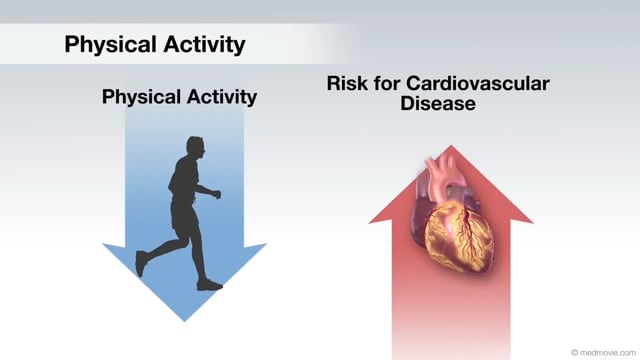 Physical Activity

Physical Activity

Risk for Cardiovascular Disease

© medmovie.com